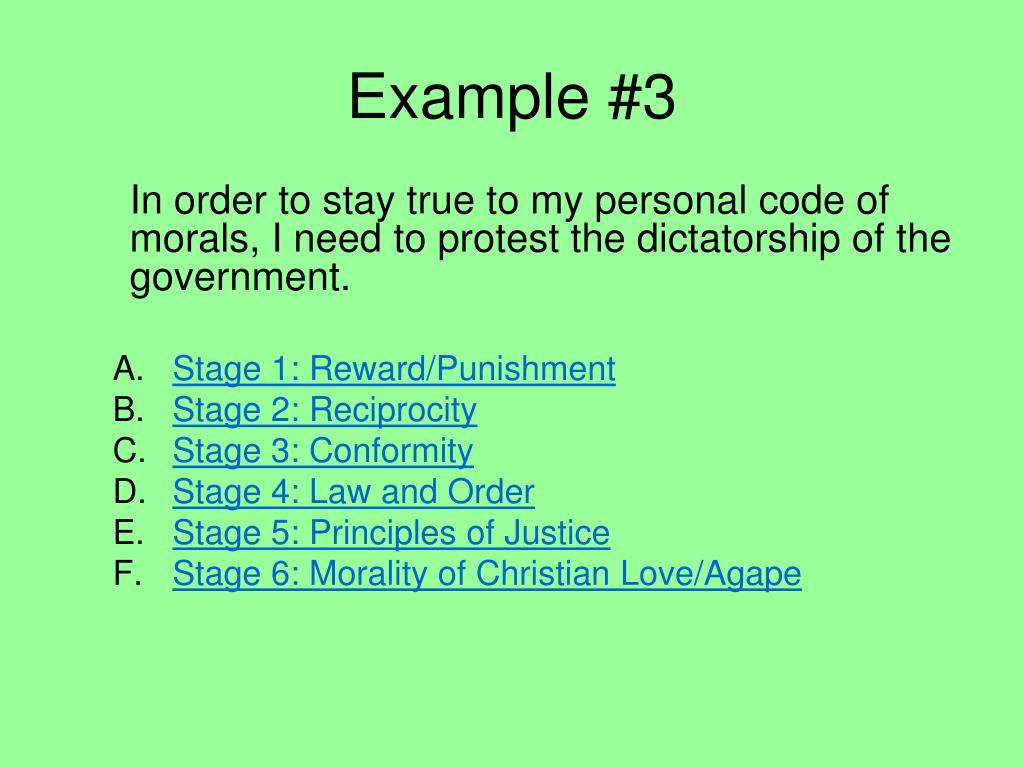 Example #3

In order to stay true to my personal code of morals, I need to protest the dictatorship of the government.

A. Stage 1: Reward/Punishment
B. Stage 2: Reciprocity
C. Stage 3: Conformity
D. Stage 4: Law and Order
E. Stage 5: Principles of Justice
F. Stage 6: Morality of Christian Love/Agape